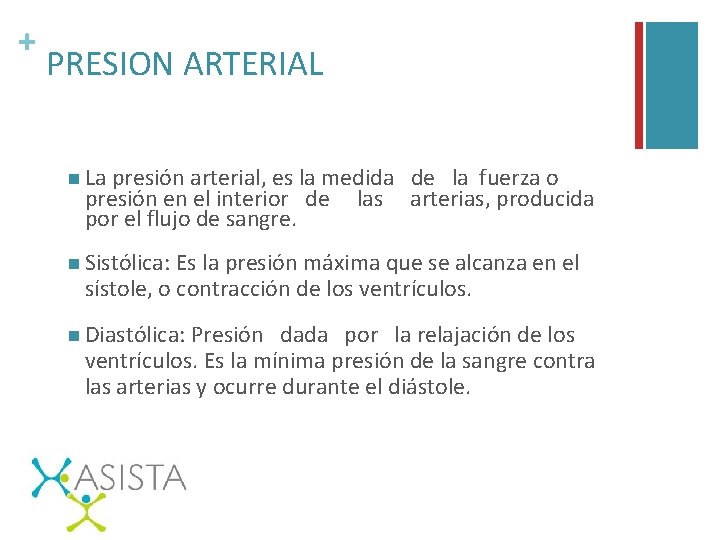 + PRESION ARTERIAL

La presión arterial, es la medida de la fuerza o presión en el interior de las arterias, producida por el flujo de sangre.

Sistólica: Es la presión máxima que se alcanza en el sístole, o contracción de los ventrículos.

Diastólica: Presión dada por la relajación de los ventrículos. Es la mínima presión de la sangre contra las arterias y ocurre durante el diástole.

ASISTA